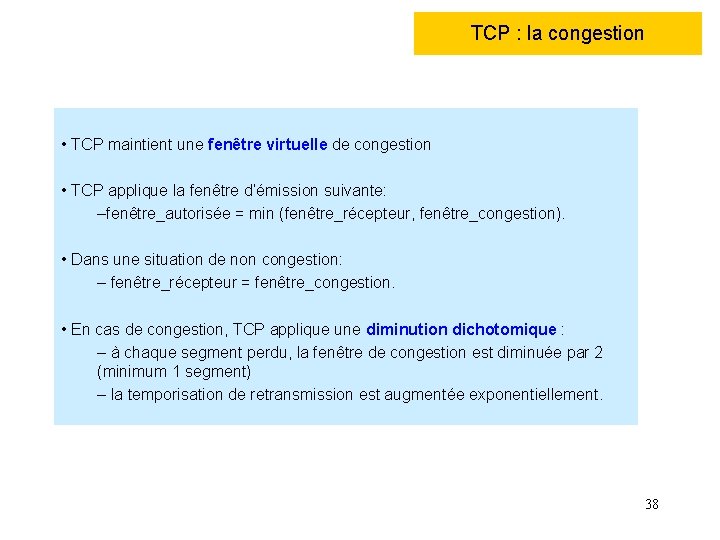 TCP : la congestion

• TCP maintient une fenêtre virtuelle de congestion

• TCP applique la fenêtre d'émission suivante:
–fenêtre_autorisée = min (fenêtre_récepteur, fenêtre_congestion).

• Dans une situation de non congestion:
– fenêtre_récepteur = fenêtre_congestion.

• En cas de congestion, TCP applique une diminution dichotomique :
– à chaque segment perdu, la fenêtre de congestion est diminuée par 2 (minimum 1 segment)
– la temporisation de retransmission est augmentée exponentiellement.

38